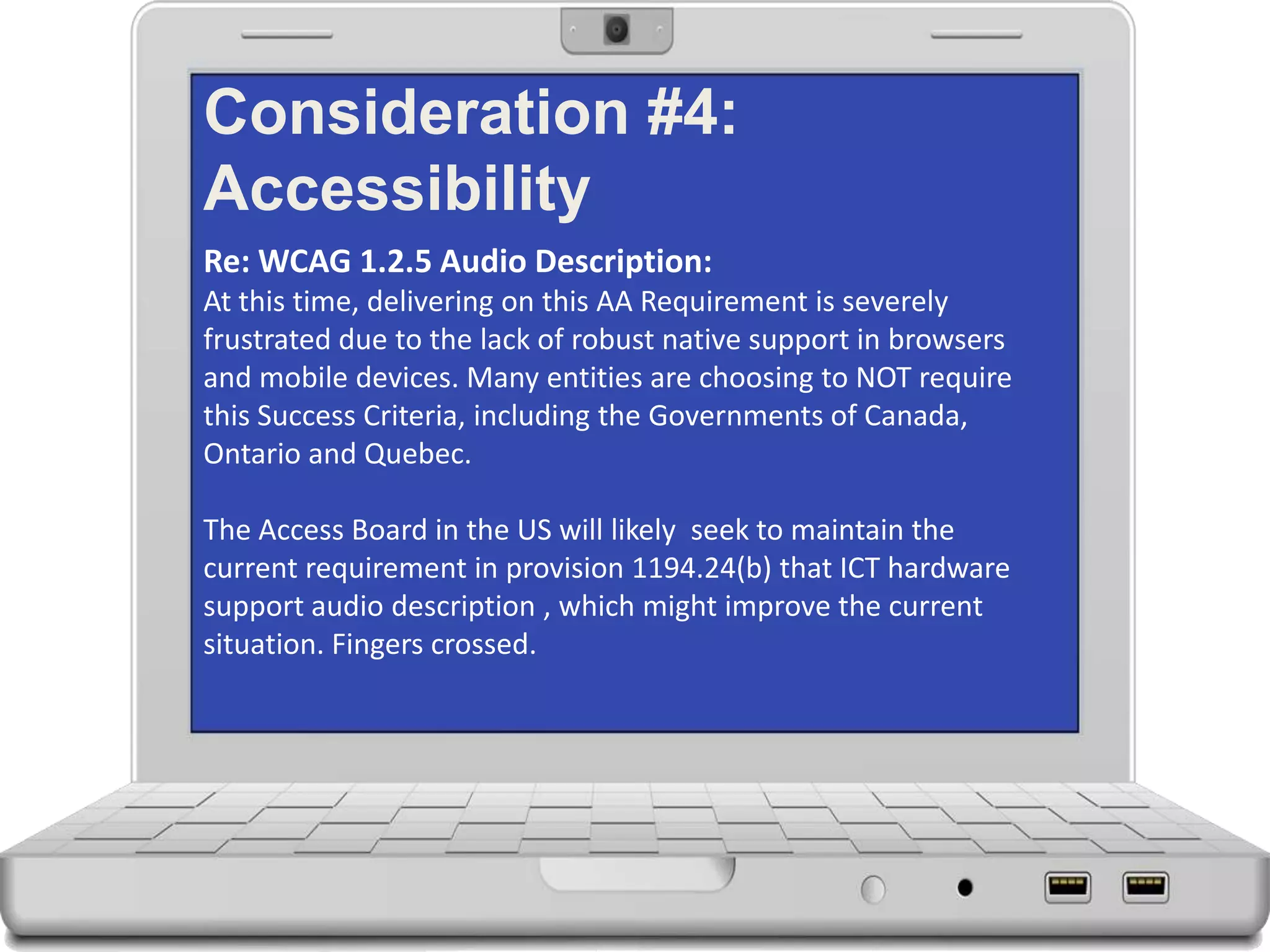 Consideration #4: Accessibility

Re: WCAG 1.2.5 Audio Description:
At this time, delivering on this AA Requirement is severely frustrated due to the lack of robust native support in browsers and mobile devices. Many entities are choosing to NOT require this Success Criteria, including the Governments of Canada, Ontario and Quebec.

The Access Board in the US will likely seek to maintain the current requirement in provision 1194.24(b) that ICT hardware support audio description , which might improve the current situation. Fingers crossed.